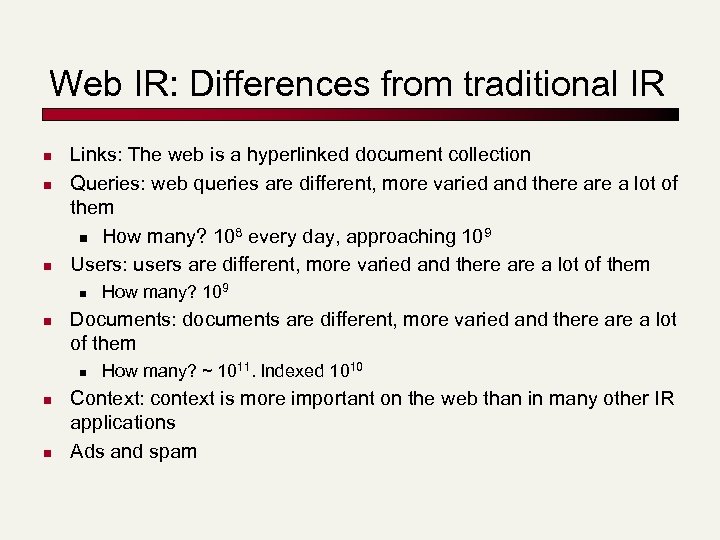 Web IR: Differences from traditional IR

- Links: The web is a hyperlinked document collection
- Queries: web queries are different, more varied and there are a lot of them
  - How many? $10^8$ every day, approaching $10^9$
- Users: users are different, more varied and there are a lot of them
  - How many? $10^9$
- Documents: documents are different, more varied and there are a lot of them
  - How many? ~ $10^{11}$. Indexed $10^{10}$
- Context: context is more important on the web than in many other IR applications
- Ads and spam